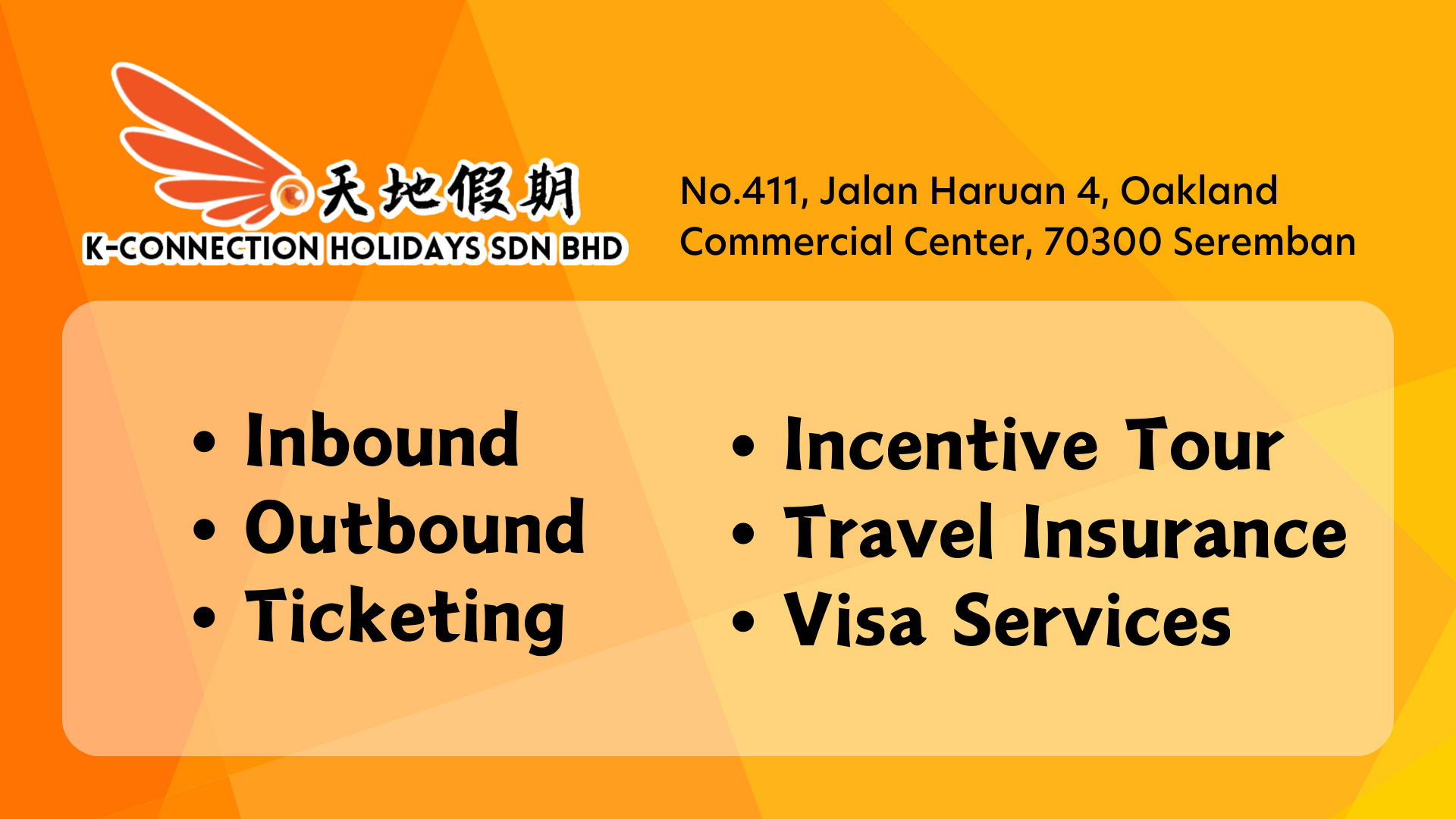 天地假期
K-CONNECTION HOLIDAYS SDN BHD

No.411, Jalan Haruan 4, Oakland Commercial Center, 70300 Seremban

• Inbound
• Outbound
• Ticketing

• Incentive Tour
• Travel Insurance
• Visa Services